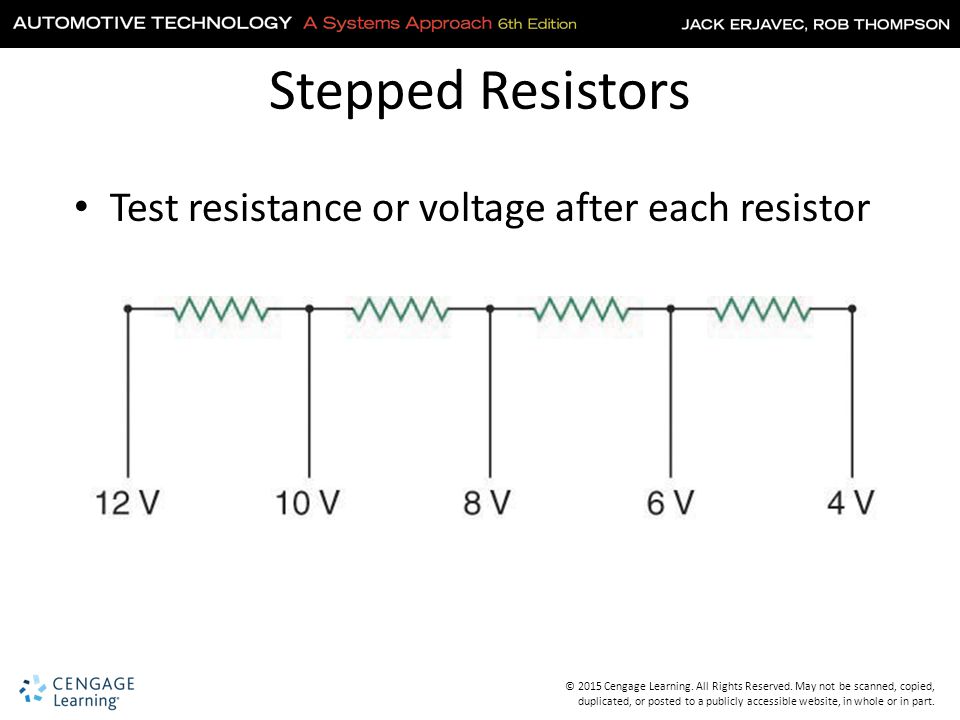 AUTOMOTIVE TECHNOLOGY A Systems Approach 6th Edition JACK ERJAVEC, ROB THOMPSON

Stepped Resistors

• Test resistance or voltage after each resistor

12 V 10 V 8 V 6 V 4 V

CENGAGE Learning®

© 2015 Cengage Learning. All Rights Reserved. May not be scanned, copied, duplicated, or posted to a publicly accessible website, in whole or in part.